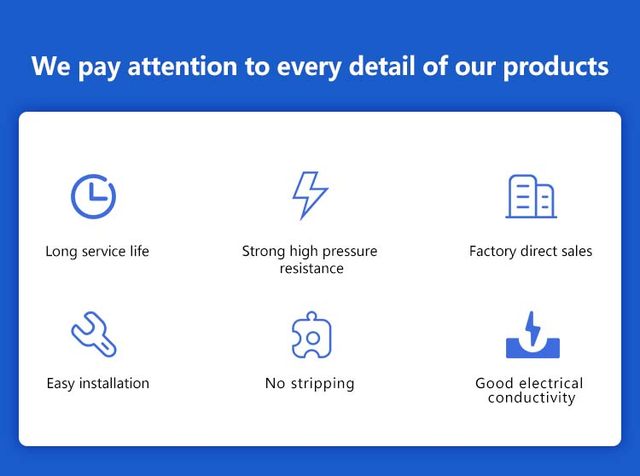 We pay attention to every detail of our products

Long service life

Strong high pressure resistance

Factory direct sales

Easy installation

No stripping

Good electrical conductivity